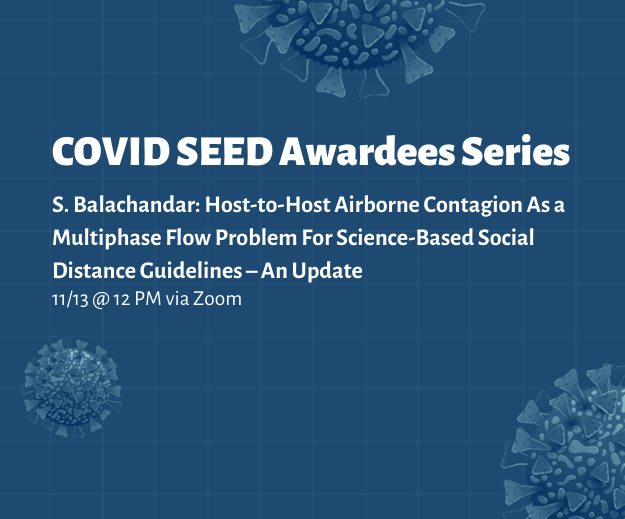 COVID SEED Awardees Series

S. Balachandar: Host-to-Host Airborne Contagion As a Multiphase Flow Problem For Science-Based Social Distance Guidelines – An Update

11/13 @ 12 PM via Zoom